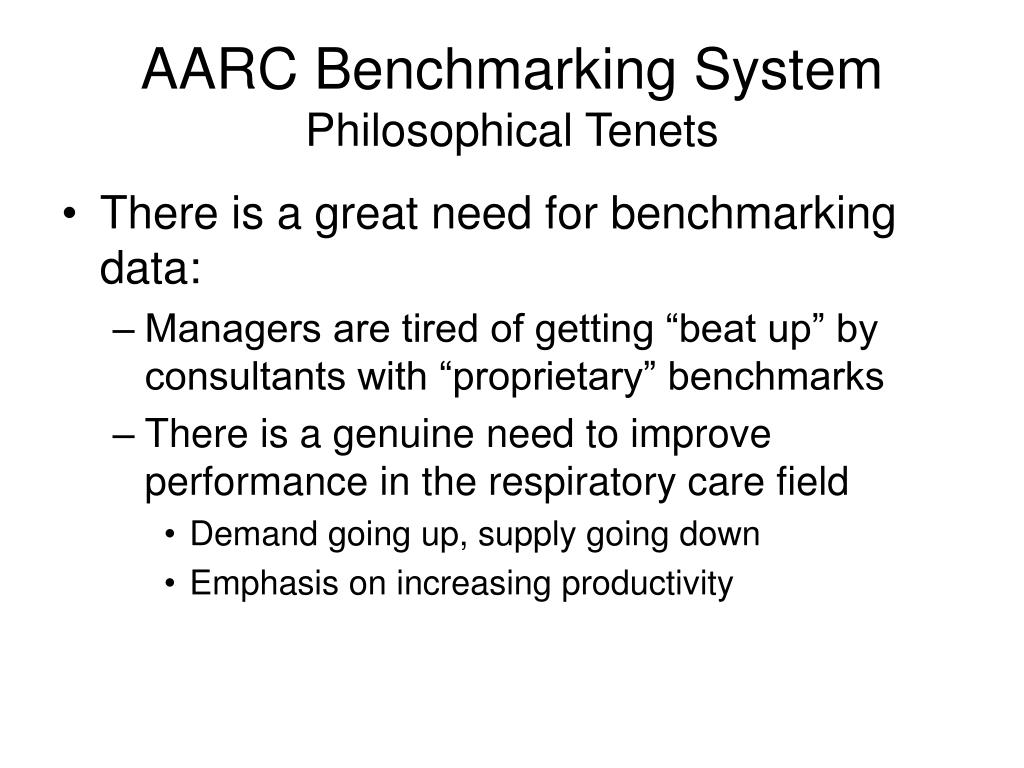 AARC Benchmarking System
Philosophical Tenets

• There is a great need for benchmarking data:
– Managers are tired of getting “beat up” by consultants with “proprietary” benchmarks
– There is a genuine need to improve performance in the respiratory care field
• Demand going up, supply going down
• Emphasis on increasing productivity